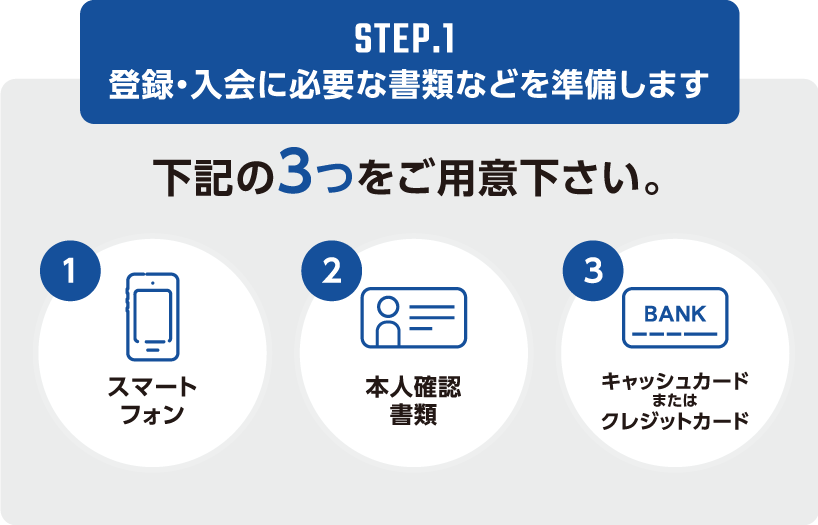 STEP.1
登録・入会に必要な書類などを準備します

下記の3つをご用意下さい。

1
スマートフォン

2
本人確認書類

3
BANK
キャッシュカード
または
クレジットカード